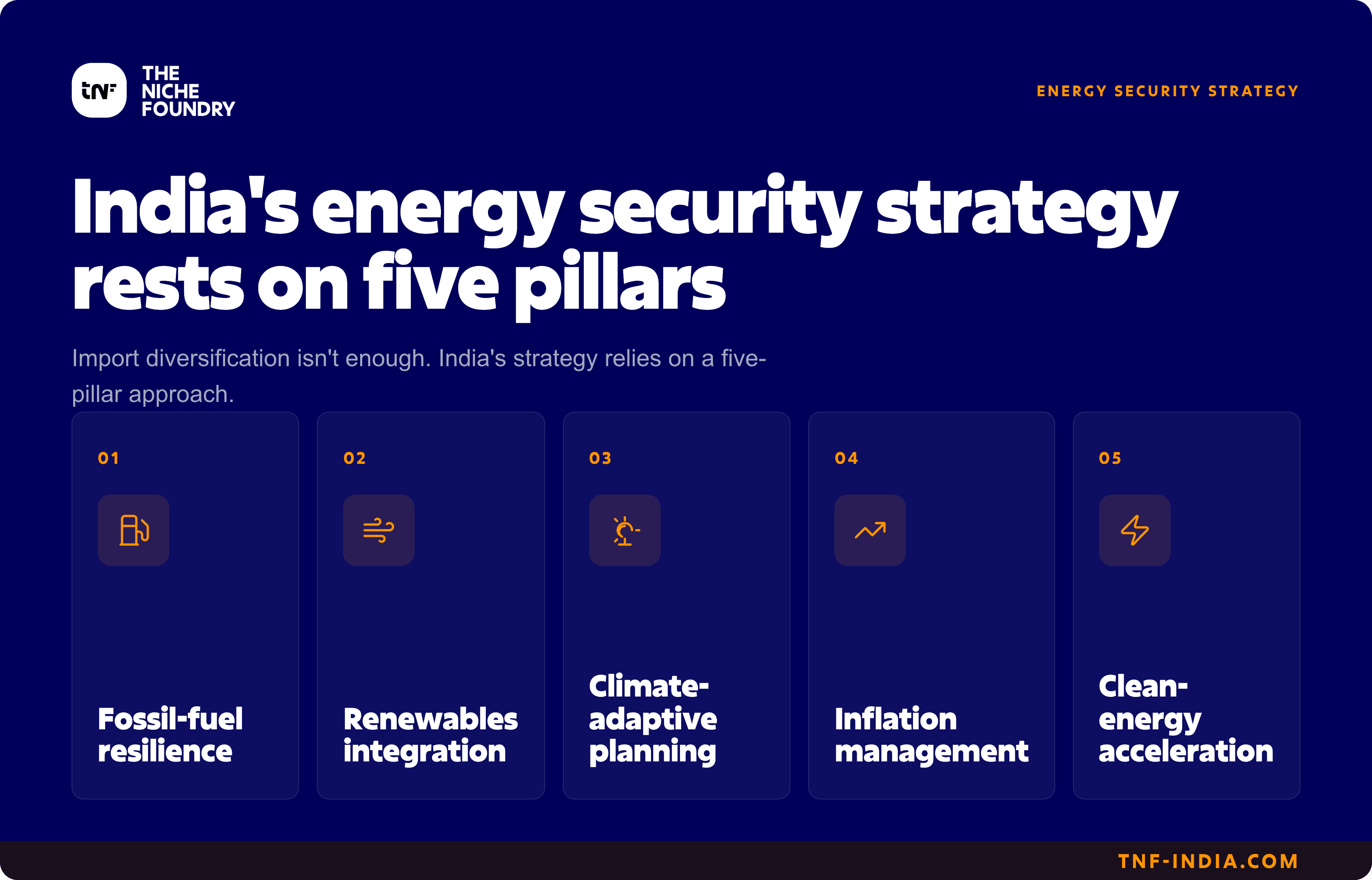 tNF THE NICHE FOUNDRY

ENERGY SECURITY STRATEGY

India's energy security strategy rests on five pillars

Import diversification isn't enough. India's strategy relies on a five-pillar approach.

01

Fossil-fuel resilience

02

Renewables integration

03

Climate-adaptive planning

04

Inflation management

05

Clean-energy acceleration

TNF-INDIA.COM